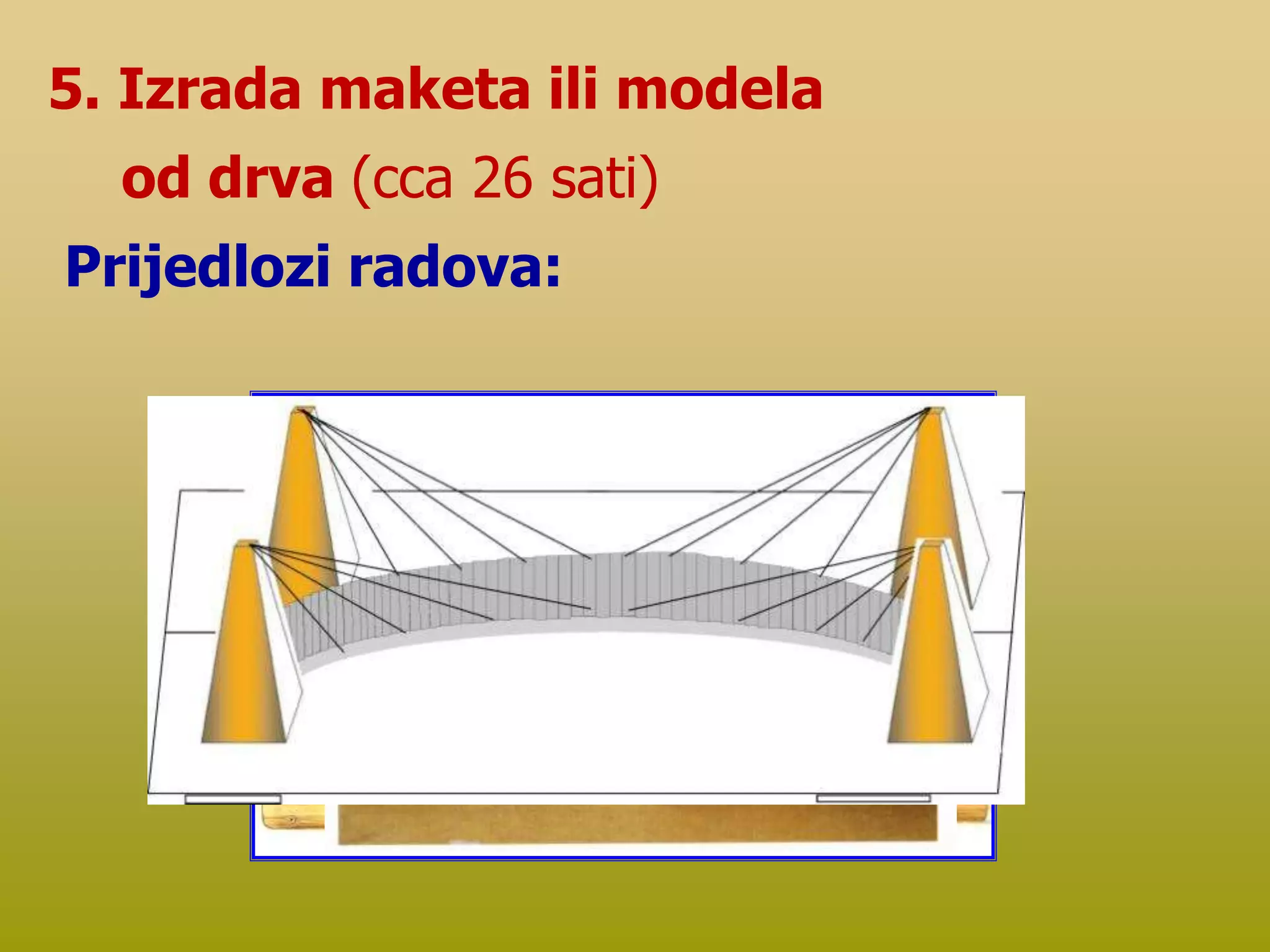 5. Izrada maketa ili modela
od drva (cca 26 sati)

Prijedlozi radova: